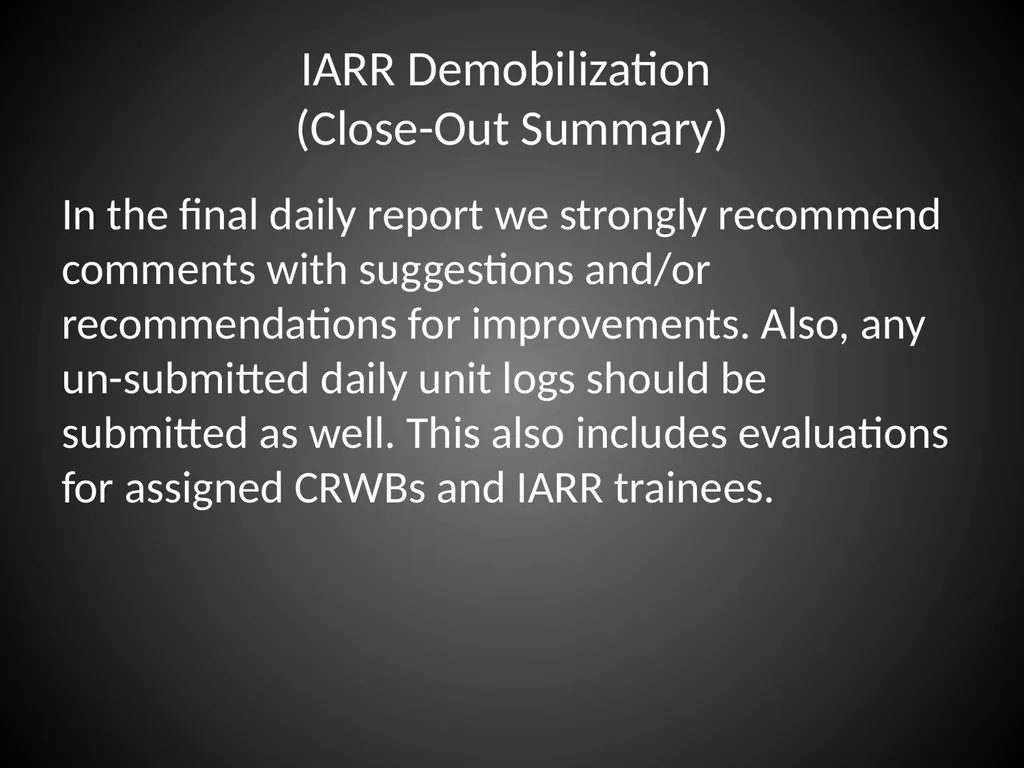 IARR Demobilization
(Close-Out Summary)

In the final daily report we strongly recommend comments with suggestions and/or recommendations for improvements. Also, any un-submitted daily unit logs should be submitted as well. This also includes evaluations for assigned CRWBs and IARR trainees.